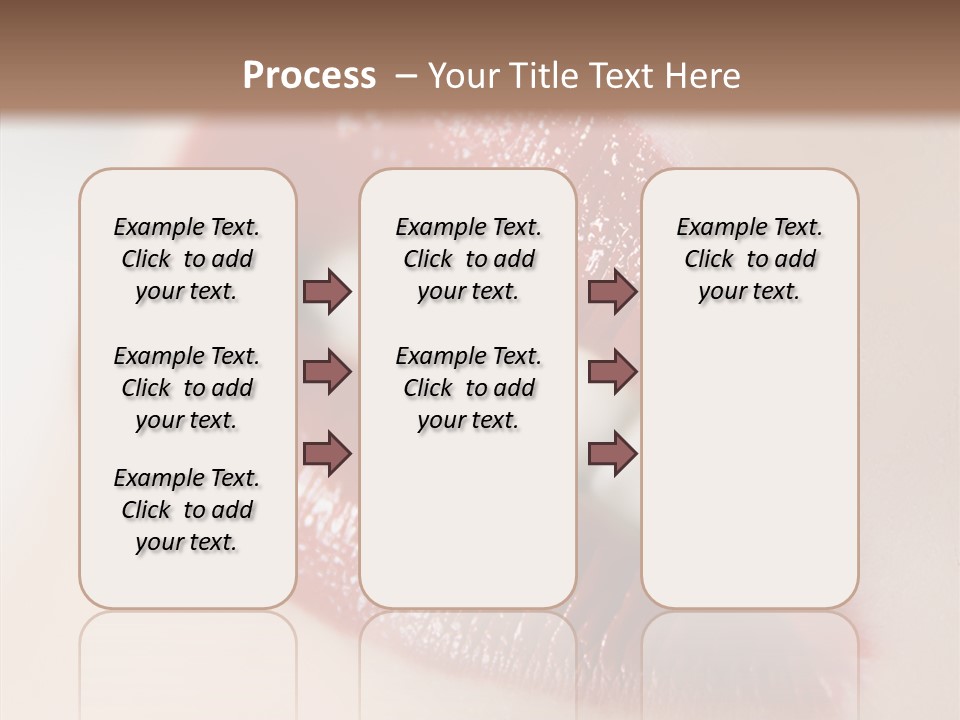 Process – Your Title Text Here

Example Text. Click to add your text.

Example Text. Click to add your text.

Example Text. Click to add your text.

Example Text. Click to add your text.

Example Text. Click to add your text.

Example Text. Click to add your text.